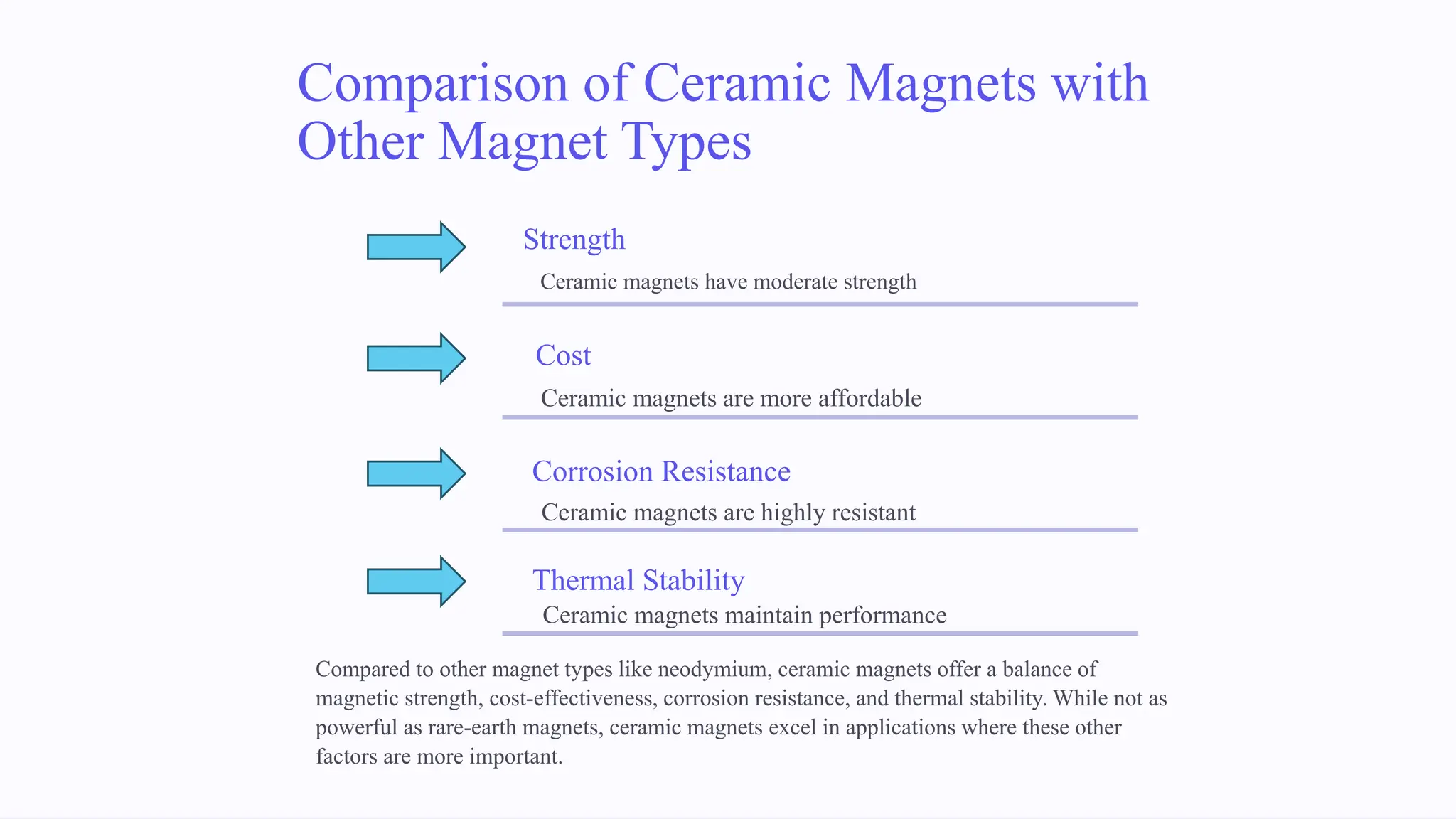 Comparison of Ceramic Magnets with Other Magnet Types

Strength

Ceramic magnets have moderate strength

Cost

Ceramic magnets are more affordable

Corrosion Resistance

Ceramic magnets are highly resistant

Thermal Stability

Ceramic magnets maintain performance

Compared to other magnet types like neodymium, ceramic magnets offer a balance of magnetic strength, cost-effectiveness, corrosion resistance, and thermal stability. While not as powerful as rare-earth magnets, ceramic magnets excel in applications where these other factors are more important.